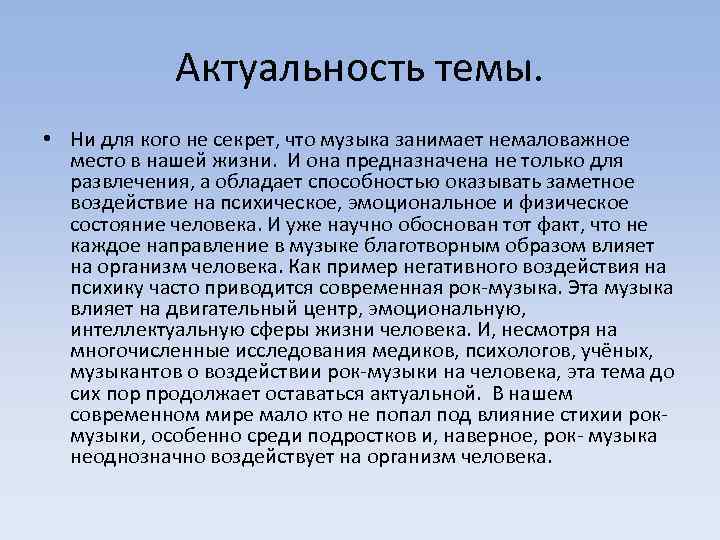 Актуальность темы.

• Ни для кого не секрет, что музыка занимает немаловажное место в нашей жизни. И она предназначена не только для развлечения, а обладает способностью оказывать заметное воздействие на психическое, эмоциональное и физическое состояние человека. И уже научно обоснован тот факт, что не каждое направление в музыке благотворным образом влияет на организм человека. Как пример негативного воздействия на психику часто приводится современная рок-музыка. Эта музыка влияет на двигательный центр, эмоциональную, интеллектуальную сферы жизни человека. И, несмотря на многочисленные исследования медиков, психологов, учёных, музыкантов о воздействии рок-музыки на человека, эта тема до сих пор продолжает оставаться актуальной. В нашем современном мире мало кто не попал под влияние стихии рок-музыки, особенно среди подростков и, наверное, рок- музыка неоднозначно воздействует на организм человека.